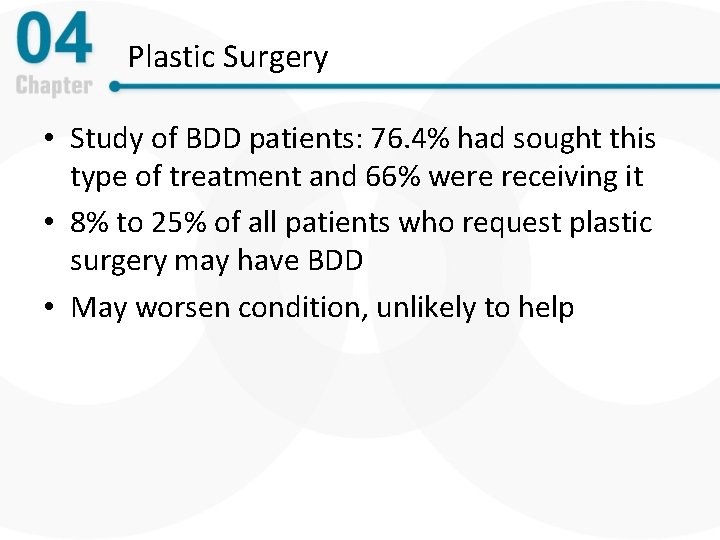 04
Chapter

Plastic Surgery

• Study of BDD patients: 76.4% had sought this type of treatment and 66% were receiving it
• 8% to 25% of all patients who request plastic surgery may have BDD
• May worsen condition, unlikely to help